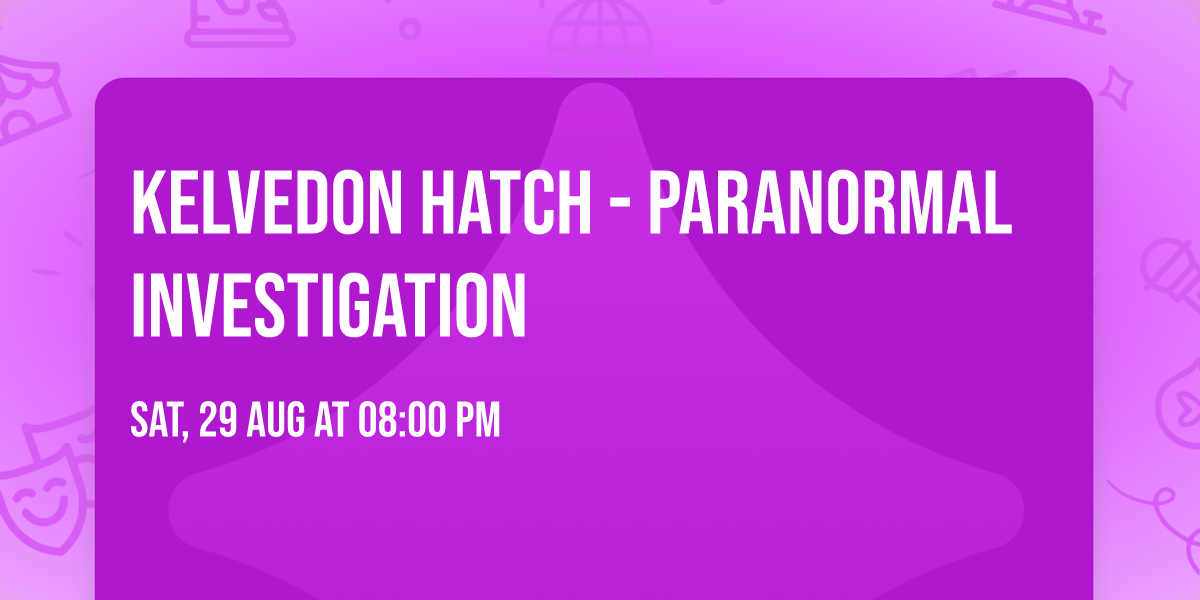 KELVEDON HATCH - PARANORMAL INVESTIGATION

SAT, 29 AUG AT 08:00 PM